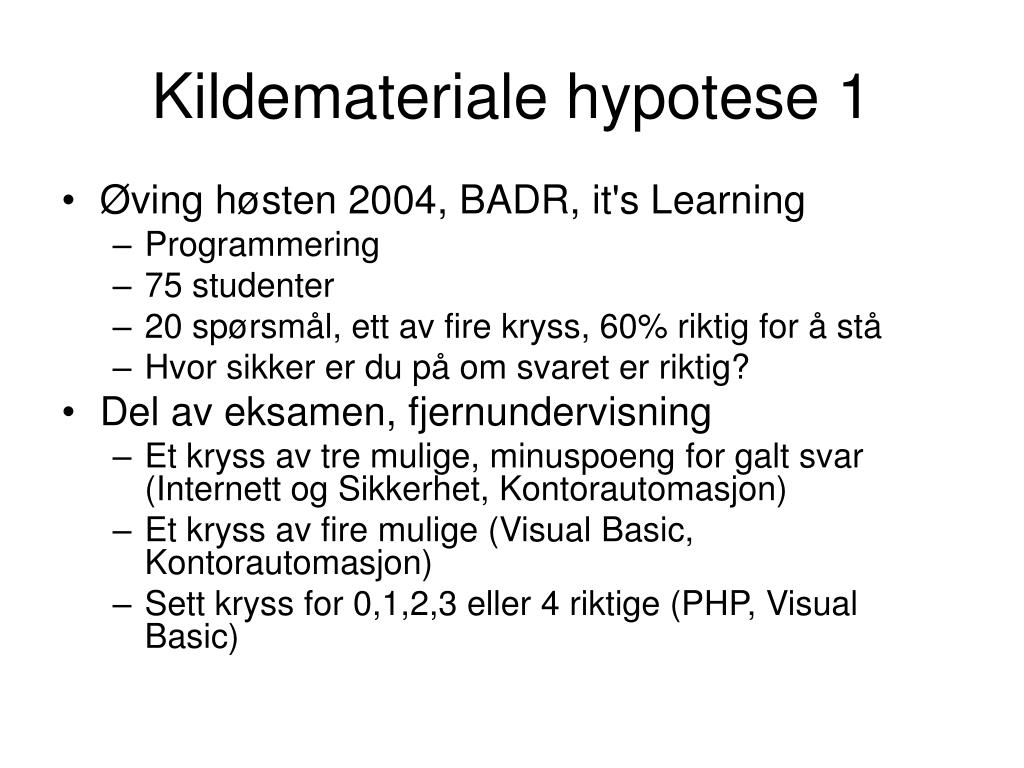 Kildemateriale hypotese 1

• Øving høsten 2004, BADR, it's Learning
– Programmering
– 75 studenter
– 20 spørsmål, ett av fire kryss, 60% riktig for å stå
– Hvor sikker er du på om svaret er riktig?

• Del av eksamen, fjernundervisning
– Et kryss av tre mulige, minuspoeng for galt svar (Internett og Sikkerhet, Kontorautomasjon)
– Et kryss av fire mulige (Visual Basic, Kontorautomasjon)
– Sett kryss for 0,1,2,3 eller 4 riktige (PHP, Visual Basic)